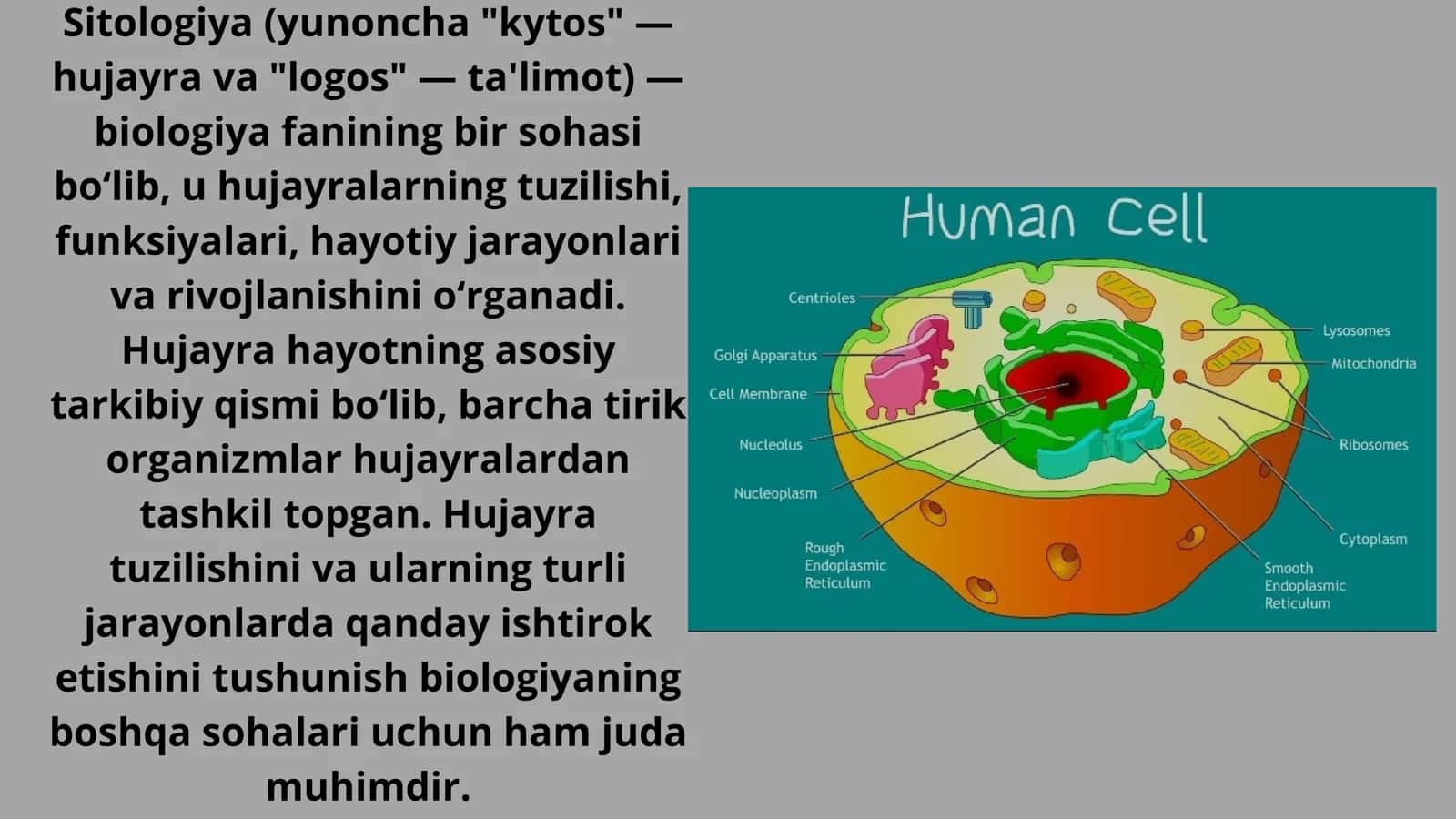 Sitologiya (yunoncha "kytos" — hujayra va "logos" — ta'limot) — biologiya fanining bir sohasi bo‘lib, u hujayralarning tuzilishi, funksiyalari, hayotiy jarayonlari va rivojlanishini o‘rganadi. Hujayra hayotning asosiy tarkibiy qismi bo‘lib, barcha tirik organizmlar hujayralardan tashkil topgan. Hujayra tuzilishini va ularning turli jarayonlarda qanday ishtirok etishini tushunish biologiyaning boshqa sohalari uchun ham juda muhimdir.

Human Cell

Centrioles
Golgi Apparatus
Cell Membrane
Nucleolus
Nucleoplasm
Rough Endoplasmic Reticulum
Lysosomes
Mitochondria
Ribosomes
Cytoplasm
Smooth Endoplasmic Reticulum